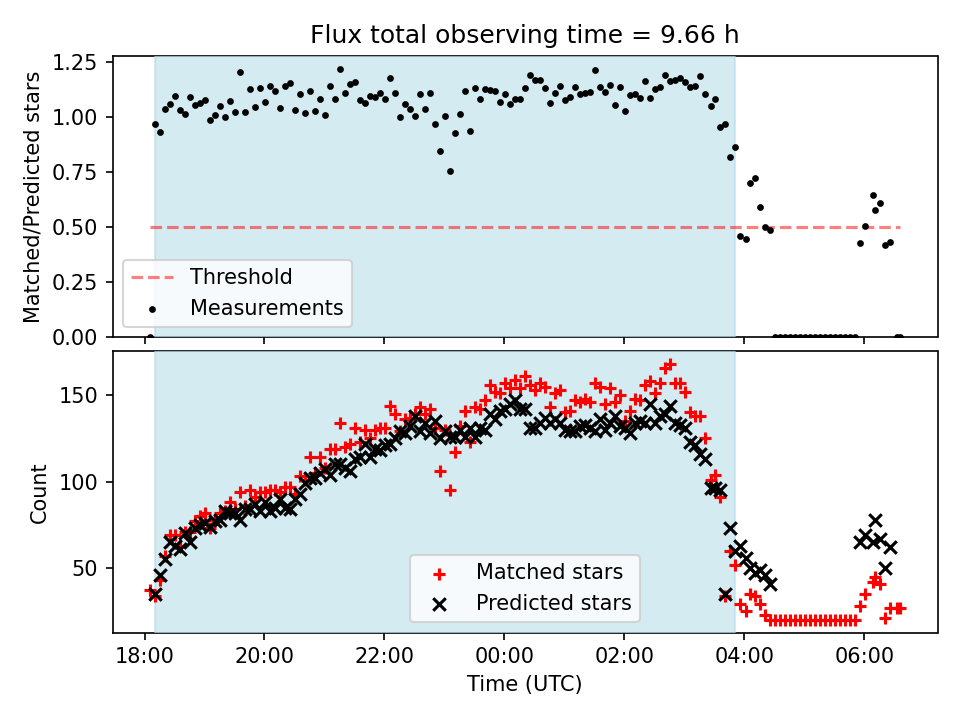 Flux total observing time = 9.66 h

Matched/Predicted stars

1.25
1.00
0.75
0.50
0.25
0.00

Threshold
Measurements

Count

150
100
50

Matched stars
Predicted stars

18:00
20:00
22:00
00:00
02:00
04:00
06:00

Time (UTC)